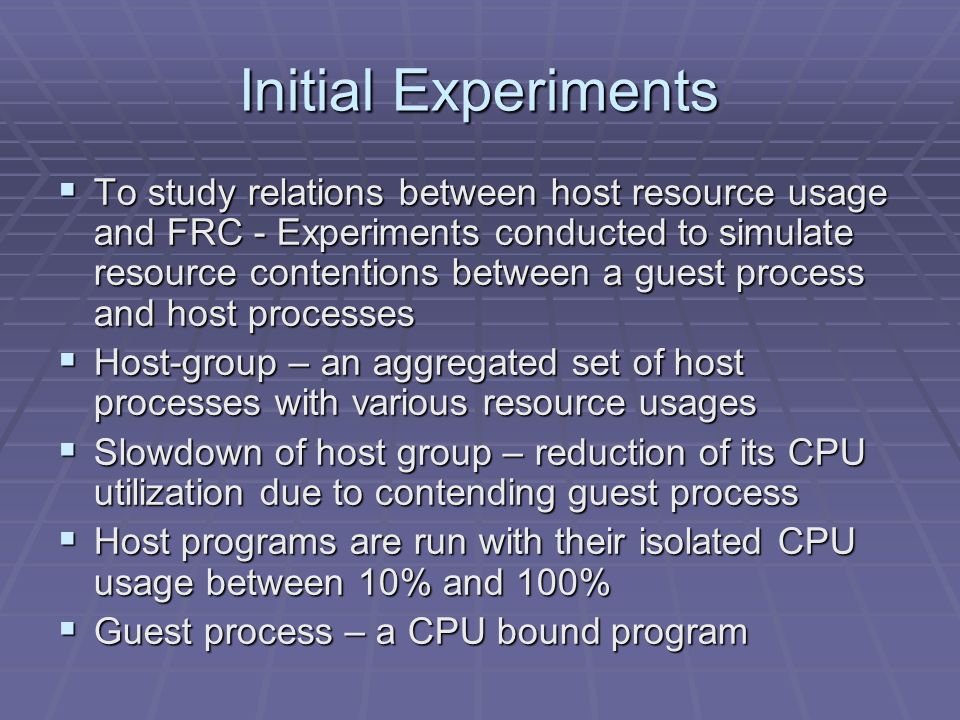 Initial Experiments

▪ To study relations between host resource usage and FRC - Experiments conducted to simulate resource contentions between a guest process and host processes
▪ Host-group – an aggregated set of host processes with various resource usages
▪ Slowdown of host group – reduction of its CPU utilization due to contending guest process
▪ Host programs are run with their isolated CPU usage between 10% and 100%
▪ Guest process – a CPU bound program